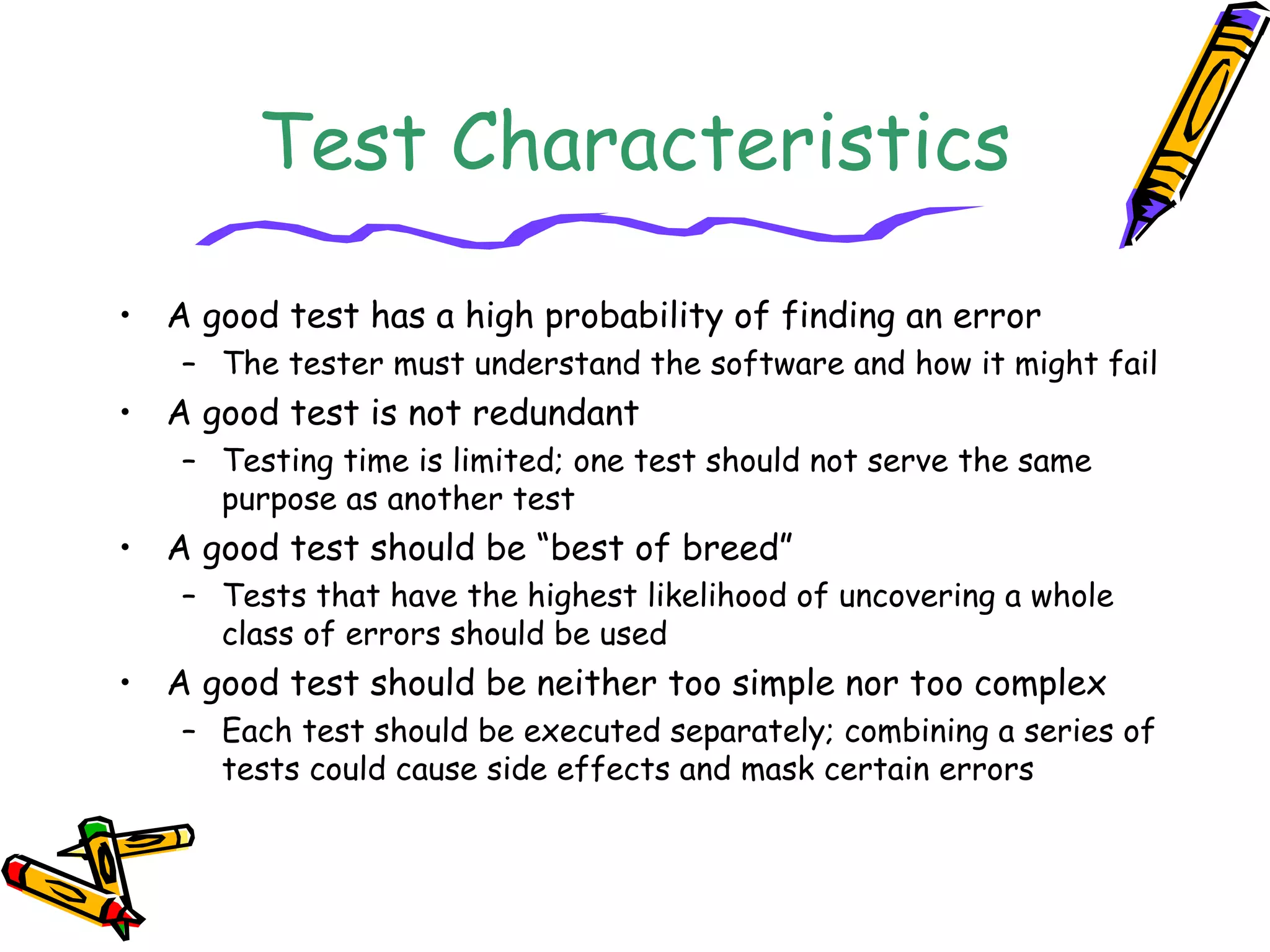 Test Characteristics

• A good test has a high probability of finding an error
  – The tester must understand the software and how it might fail
• A good test is not redundant
  – Testing time is limited; one test should not serve the same purpose as another test
• A good test should be “best of breed”
  – Tests that have the highest likelihood of uncovering a whole class of errors should be used
• A good test should be neither too simple nor too complex
  – Each test should be executed separately; combining a series of tests could cause side effects and mask certain errors